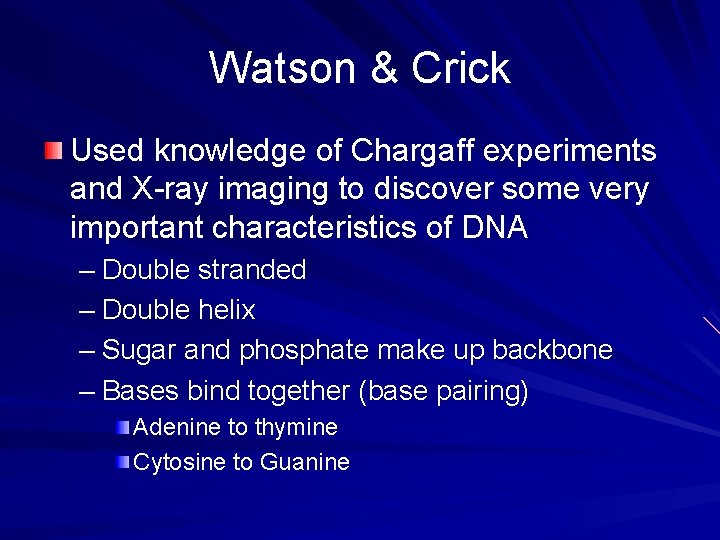 Watson & Crick

Used knowledge of Chargaff experiments and X-ray imaging to discover some very important characteristics of DNA

– Double stranded
– Double helix
– Sugar and phosphate make up backbone
– Bases bind together (base pairing)
Adenine to thymine
Cytosine to Guanine